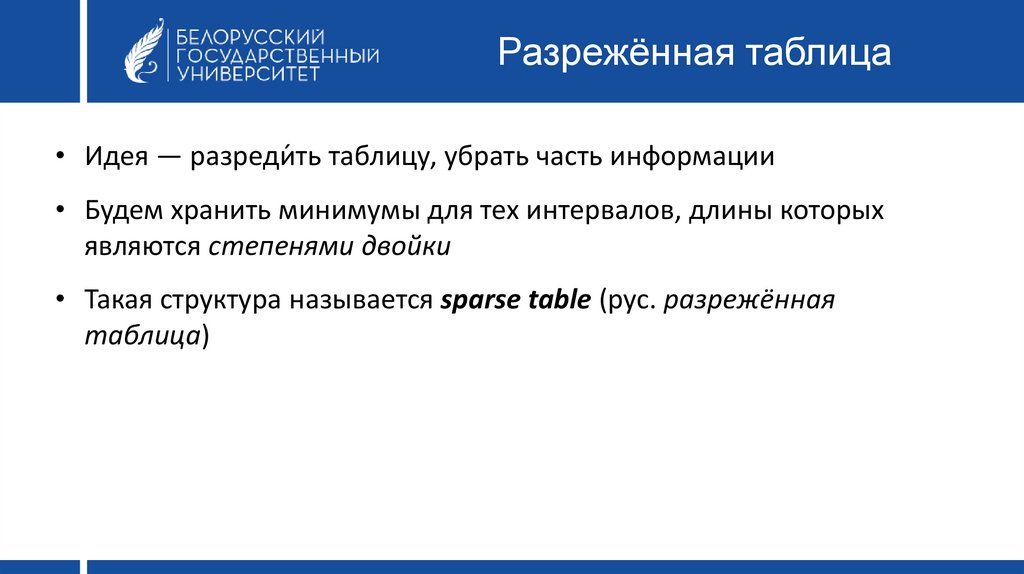 БЕЛОРУССКИЙ ГОСУДАРСТВЕННЫЙ УНИВЕРСИТЕТ

Разрежённая таблица

• Идея — разреди́ть таблицу, убрать часть информации

• Будем хранить минимумы для тех интервалов, длины которых являются степенями двойки

• Такая структура называется sparse table (рус. разрежённая таблица)